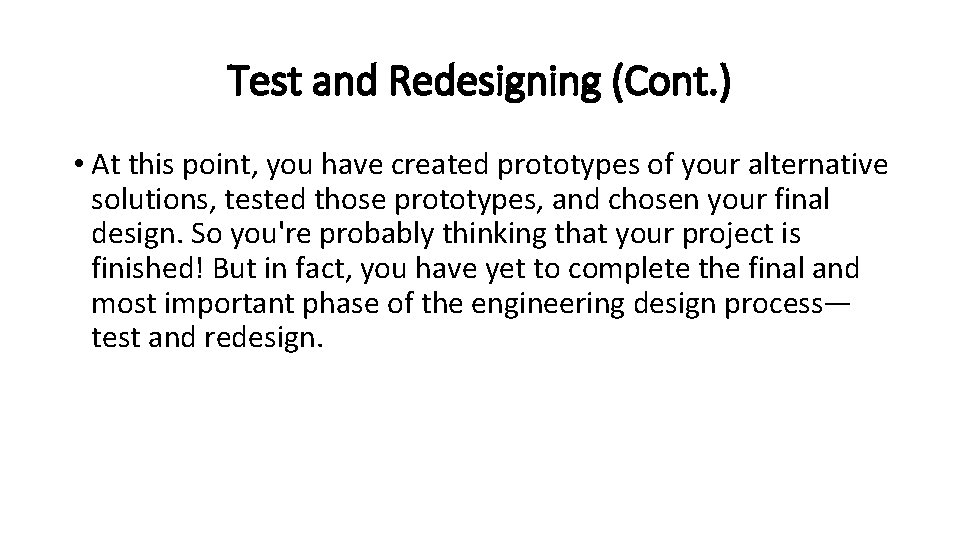 Test and Redesigning (Cont.)

• At this point, you have created prototypes of your alternative solutions, tested those prototypes, and chosen your final design. So you're probably thinking that your project is finished! But in fact, you have yet to complete the final and most important phase of the engineering design process—test and redesign.